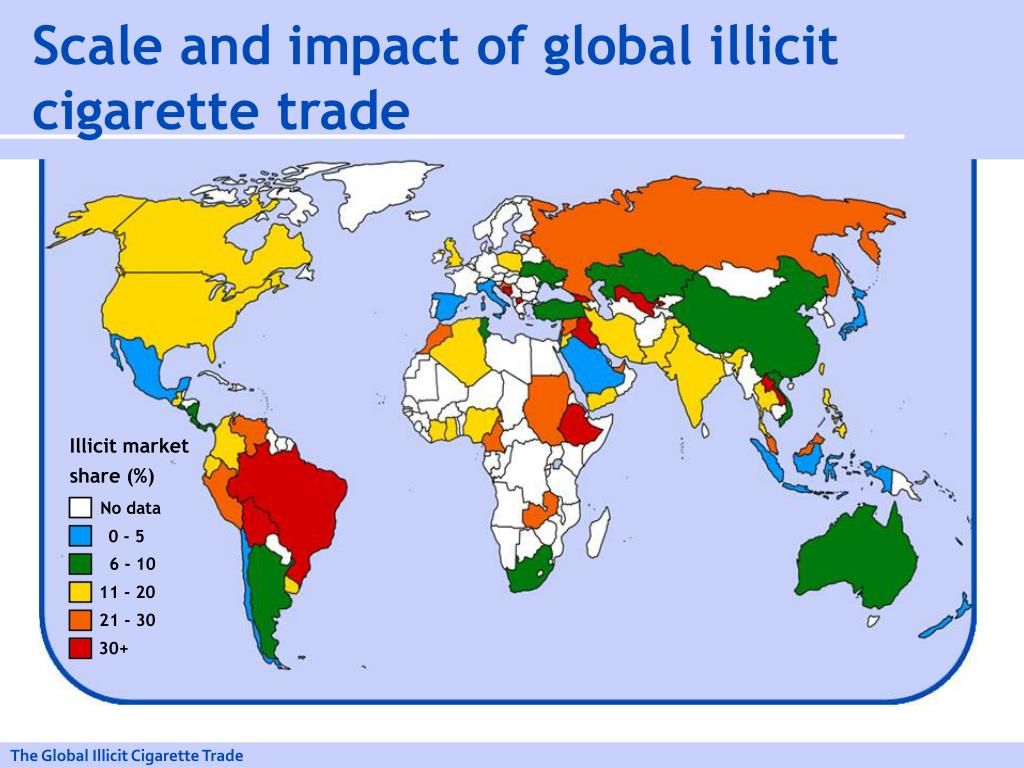 Scale and impact of global illicit cigarette trade

Illicit market share (%)
No data
0 - 5
6 - 10
11 - 20
21 - 30
30+

The Global Illicit Cigarette Trade